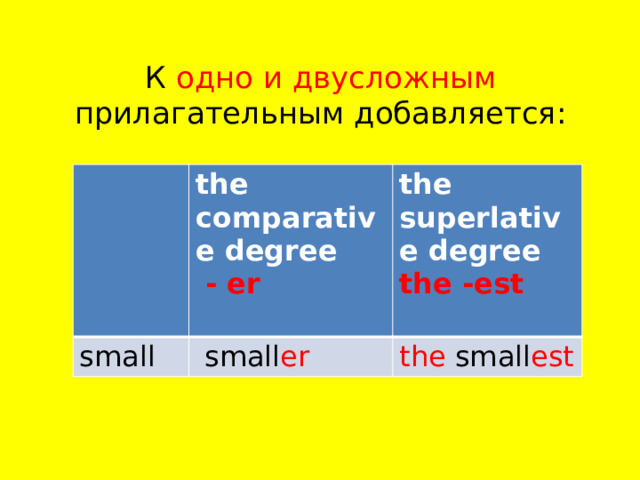 К одно и двусложным прилагательным добавляется:

| | the comparative degree - er | the superlative degree the -est |
|---|---|---|
| small | smaller | the smallest |